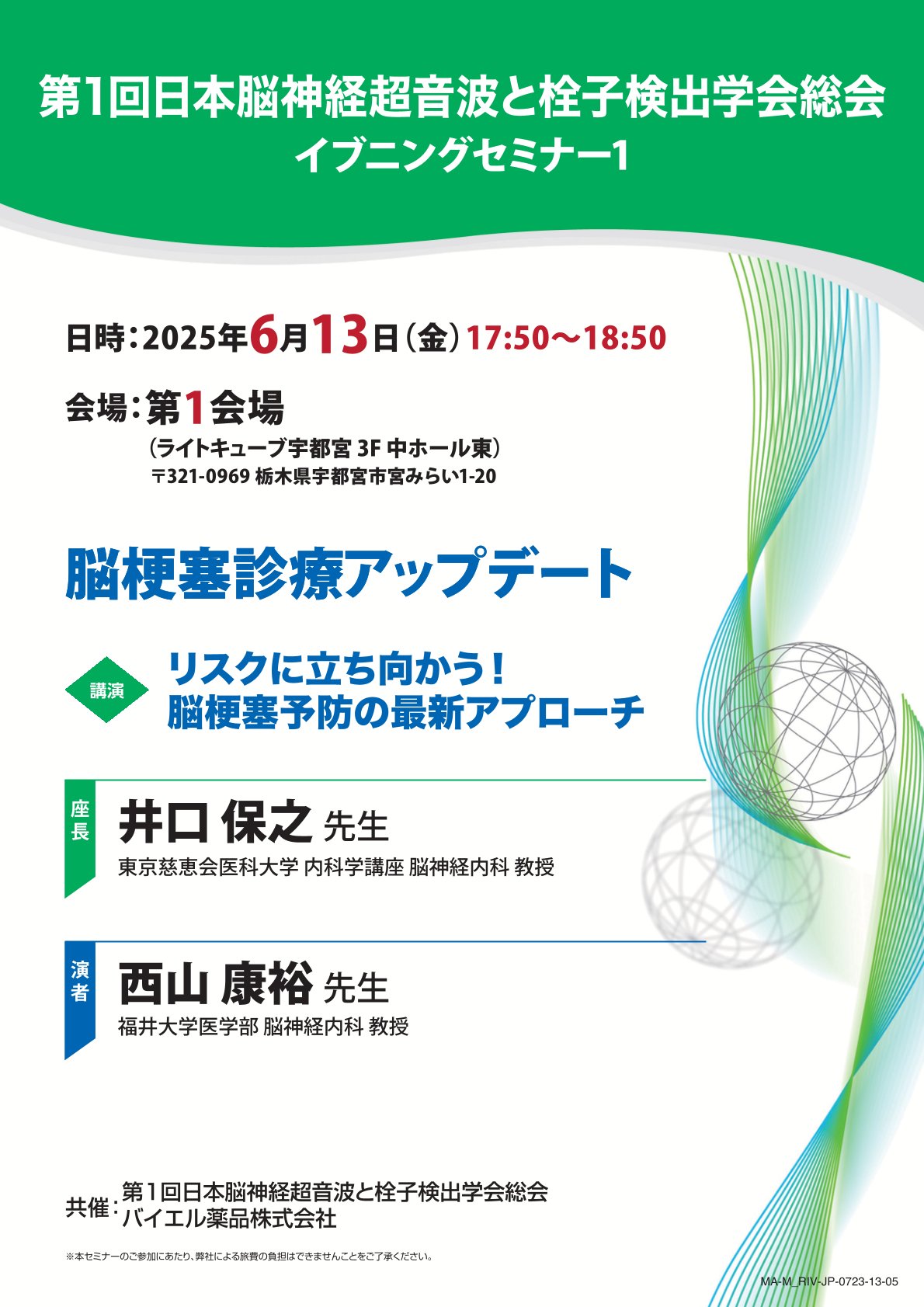 第1回日本脳神経超音波と栓子検出学会総会
イブニングセミナー1

日時：2025年6月13日（金）17:50～18:50

会場：第1会場
（ライトキューブ宇都宮 3F 中ホール東）
〒321-0969 栃木県宇都宮市宮みらい1-20

脳梗塞診療アップデート

講演
リスクに立ち向かう！
脳梗塞予防の最新アプローチ

座長
井口 保之 先生
東京慈恵会医科大学 内科学講座 脳神経内科 教授

演者
西山 康裕 先生
福井大学医学部 脳神経内科 教授

共催：第1回日本脳神経超音波と栓子検出学会総会
バイエル薬品株式会社

※本セミナーのご参加にあたり、弊社による旅費の負担はできませんことをご了承ください。

MA-M_RIV-JP-0723-13-05